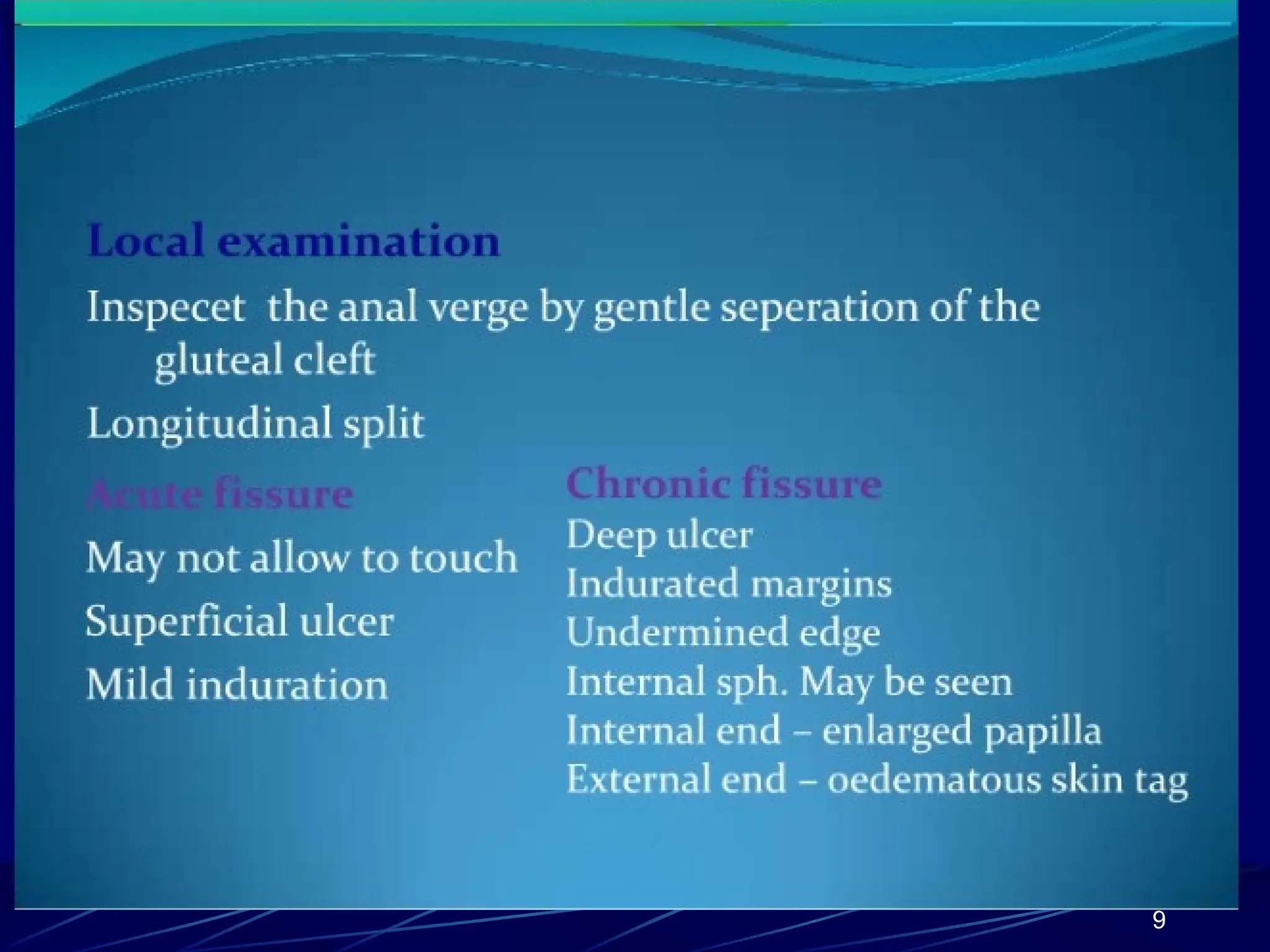 Local examination

Inspecet the anal verge by gentle seperation of the gluteal cleft

Longitudinal split

Acute fissure

May not allow to touch

Superficial ulcer

Mild induration

Chronic fissure

Deep ulcer

Indurated margins

Undermined edge

Internal sph. May be seen

Internal end – enlarged papilla

External end – oedematous skin tag

9